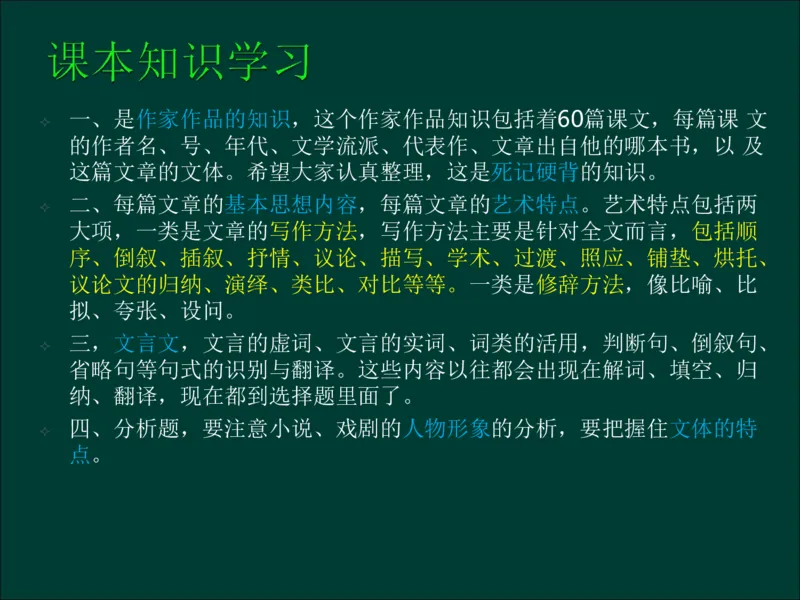 课本知识学习

一、是作家作品的知识，这个作家作品知识包括着60篇课文，每篇课 文的作者名、号、年代、文学流派、代表作、文章出自他的哪本书，以 及这篇文章的文体。希望大家认真整理，这是死记硬背的知识。

二、每篇文章的基本思想内容，每篇文章的艺术特点。艺术特点包括两大项，一类是文章的写作方法，写作方法主要是针对全文而言，包括顺序、倒叙、插叙、抒情、议论、描写、学术、过渡、照应、铺垫、烘托、议论文的归纳、演绎、类比、对比等等。一类是修辞方法，像比喻、比拟、夸张、设问。

三，文言文，文言的虚词、文言的实词、词类的活用，判断句、倒叙句、省略句等句式的识别与翻译。这些内容以往都会出现在解词、填空、归纳、翻译，现在都到选择题里面了。

四、分析题，要注意小说、戏剧的人物形象的分析，要把握住文体的特点。